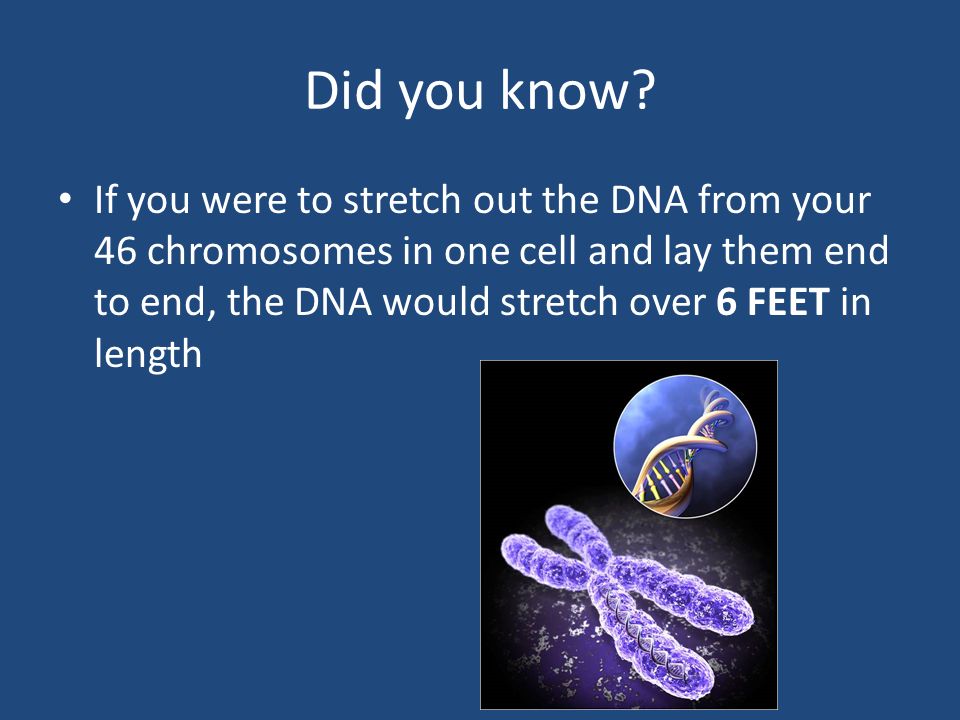 Did you know?

• If you were to stretch out the DNA from your 46 chromosomes in one cell and lay them end to end, the DNA would stretch over **6 FEET** in length